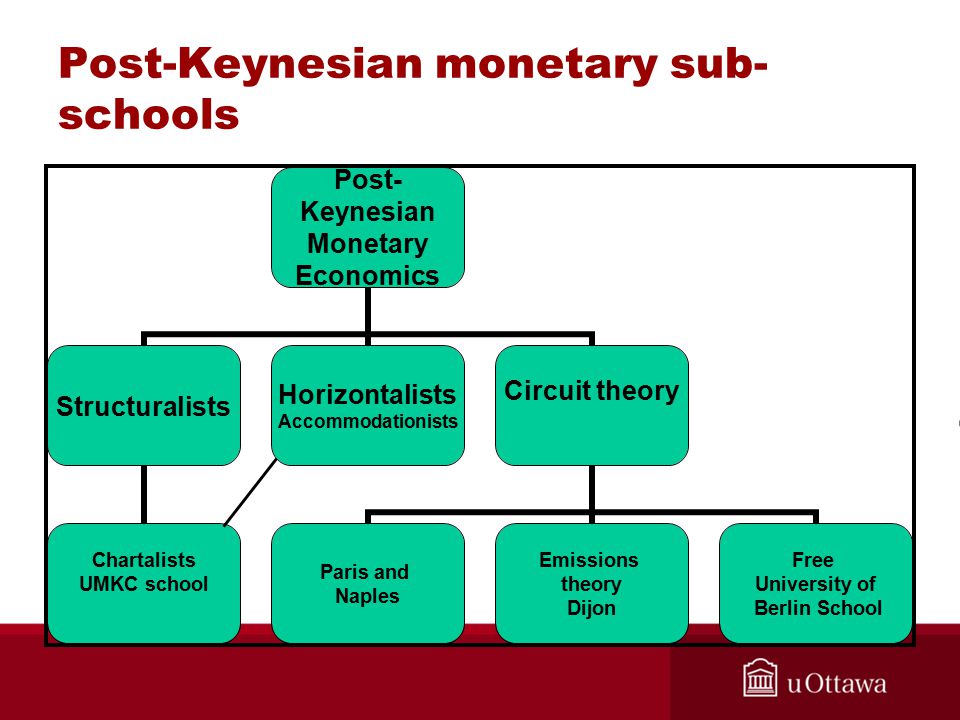 Post-Keynesian monetary sub-schools

Post-Keynesian Monetary Economics

Structuralists

Horizontalists
Accommodationists

Circuit theory

Chartalists
UMKC school

Paris and Naples

Emissions theory Dijon

Free University of Berlin School

uOttawa